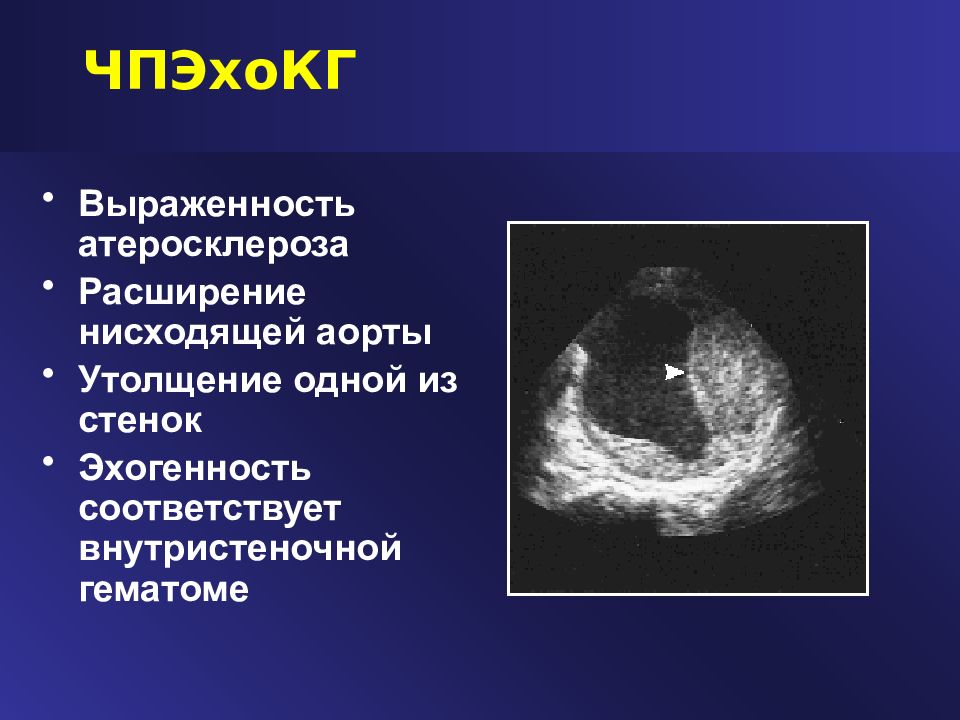 ЧПЭхоКГ

• Выраженность атеросклероза
• Расширение нисходящей аорты
• Утолщение одной из стенок
• Эхогенность соответствует внутристеночной гематоме